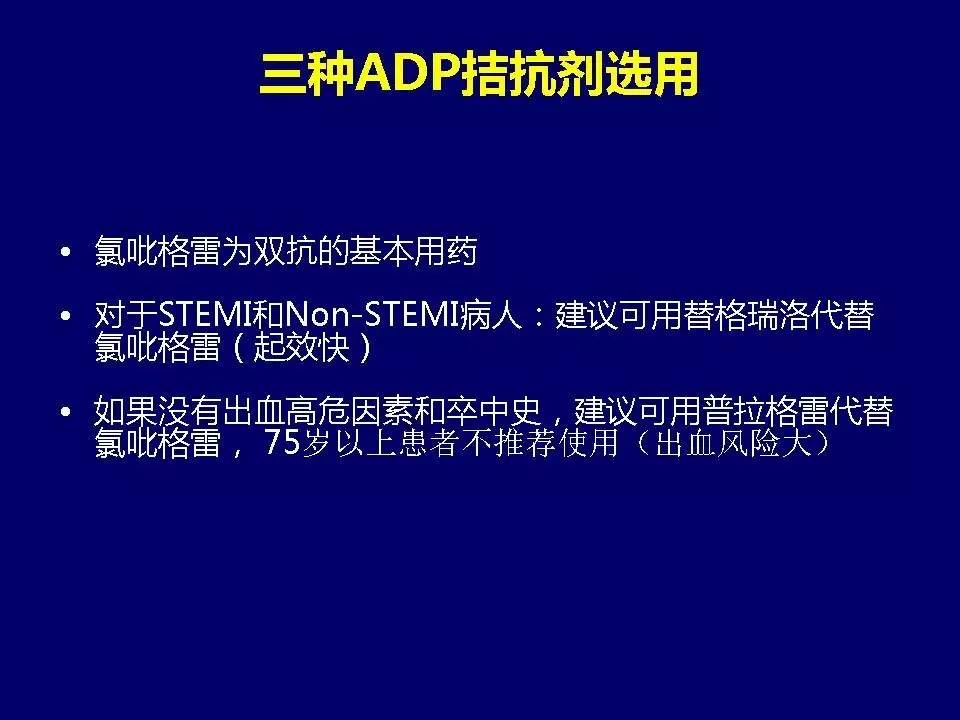 三种ADP拮抗剂选用

• 氯吡格雷为双抗的基本用药

• 对于STEMI和Non-STEMI病人：建议可用替格瑞洛代替氯吡格雷（起效快）

• 如果没有出血高危因素和卒中史，建议可用普拉格雷代替氯吡格雷， 75岁以上患者不推荐使用（出血风险大）